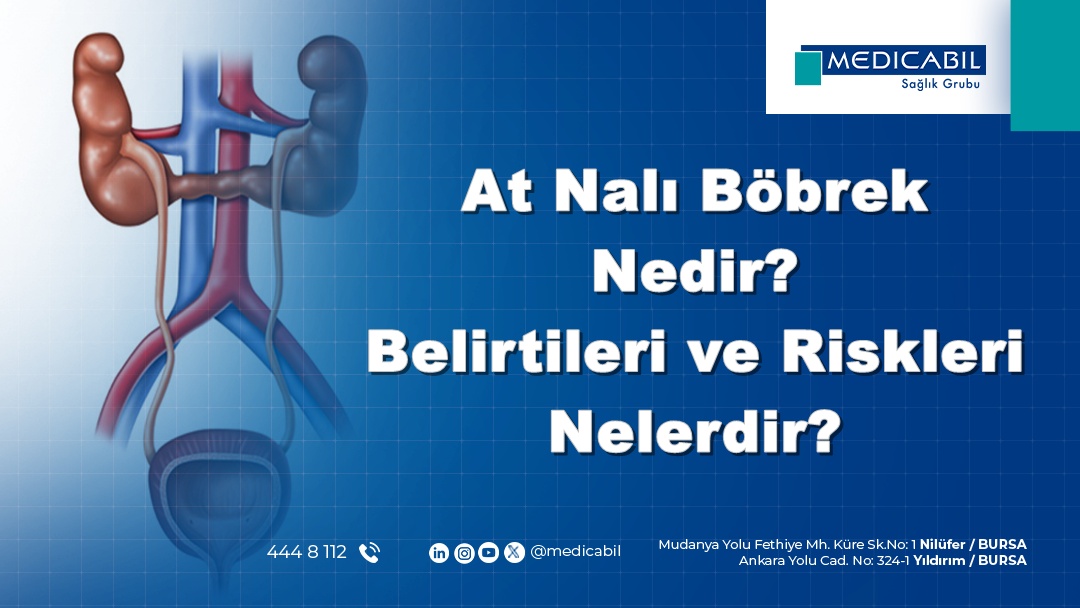 MEDICABIL
Sağlık Grubu

At Nalı Böbrek Nedir? Belirtileri ve Riskleri Nelerdir?

444 8 112

@medicabil

Mudanya Yolu Fethiye Mh. Küre Sk.No: 1 Nilüfer / BURSA
Ankara Yolu Cad. No: 324-1 Yıldırım / BURSA